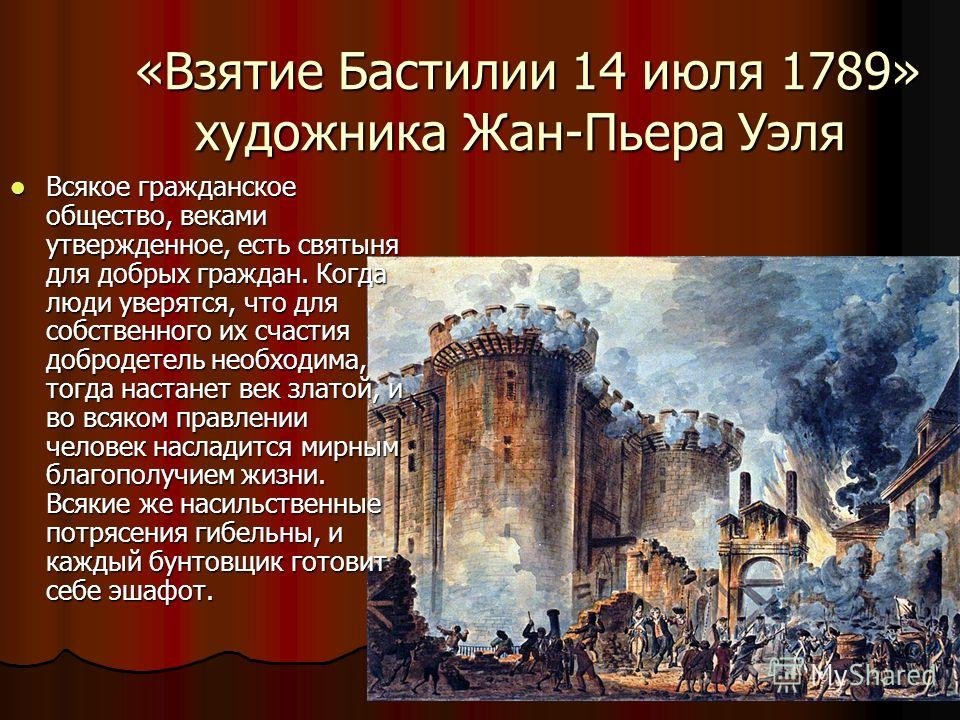 «Взятие Бастилии 14 июля 1789» художника Жан-Пьера Уэля

Всякое гражданское общество, веками утвержденное, есть святыня для добрых граждан. Когда люди уверятся, что для собственного их счастия добродетель необходима, тогда настанет век златой, и во всяком правлении человек насладится мирным благополучием жизни. Всякие же насильственные потрясения гибельны, и каждый бунтовщик готовит себе эшафот.

MyShared